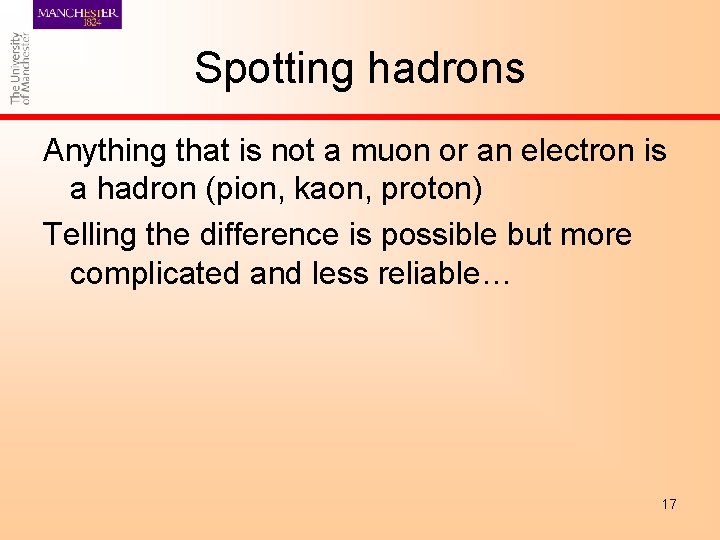 MANCHESTER
1824

The University
of Manchester

Spotting hadrons

Anything that is not a muon or an electron is a hadron (pion, kaon, proton)

Telling the difference is possible but more complicated and less reliable…

17